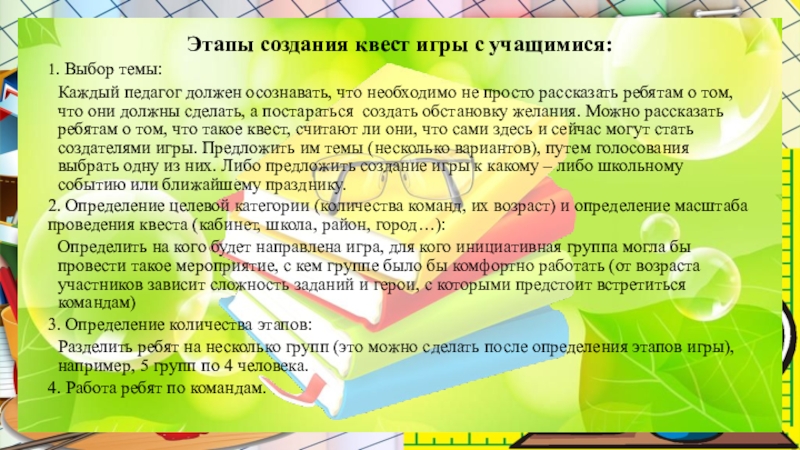 Этапы создания квест игры с учащимися:

1. Выбор темы:

Каждый педагог должен осознавать, что необходимо не просто рассказать ребятам о том, что они должны сделать, а постараться создать обстановку желания. Можно рассказать ребятам о том, что такое квест, считают ли они, что сами здесь и сейчас могут стать создателями игры. Предложить им темы (несколько вариантов), путем голосования выбрать одну из них. Либо предложить создание игры к какому – либо школьному событию или ближайшему празднику.

2. Определение целевой категории (количества команд, их возраст) и определение масштаба проведения квеста (кабинет, школа, район, город…):

Определить на кого будет направлена игра, для кого инициативная группа могла бы провести такое мероприятие, с кем группе было бы комфортно работать (от возраста участников зависит сложность заданий и герои, с которыми предстоит встретиться командам)

3. Определение количества этапов:

Разделить ребят на несколько групп (это можно сделать после определения этапов игры), например, 5 групп по 4 человека.

4. Работа ребят по командам.